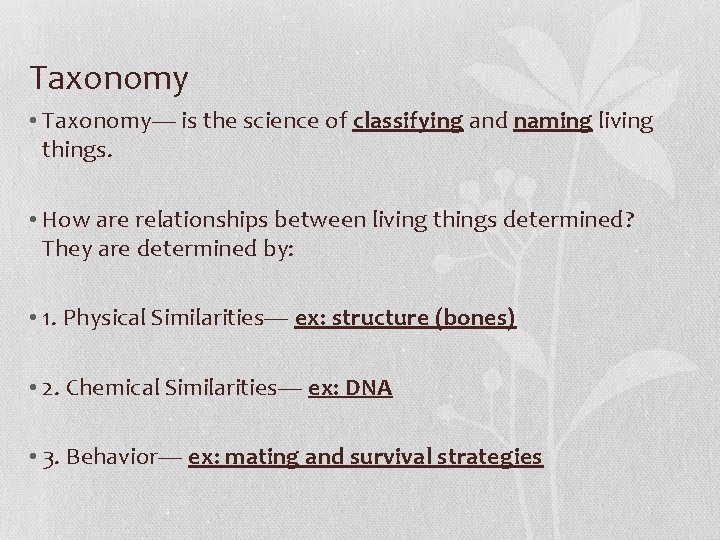 Taxonomy

• Taxonomy— is the science of classifying and naming living things.

• How are relationships between living things determined? They are determined by:

• 1. Physical Similarities— ex: structure (bones)

• 2. Chemical Similarities— ex: DNA

• 3. Behavior— ex: mating and survival strategies